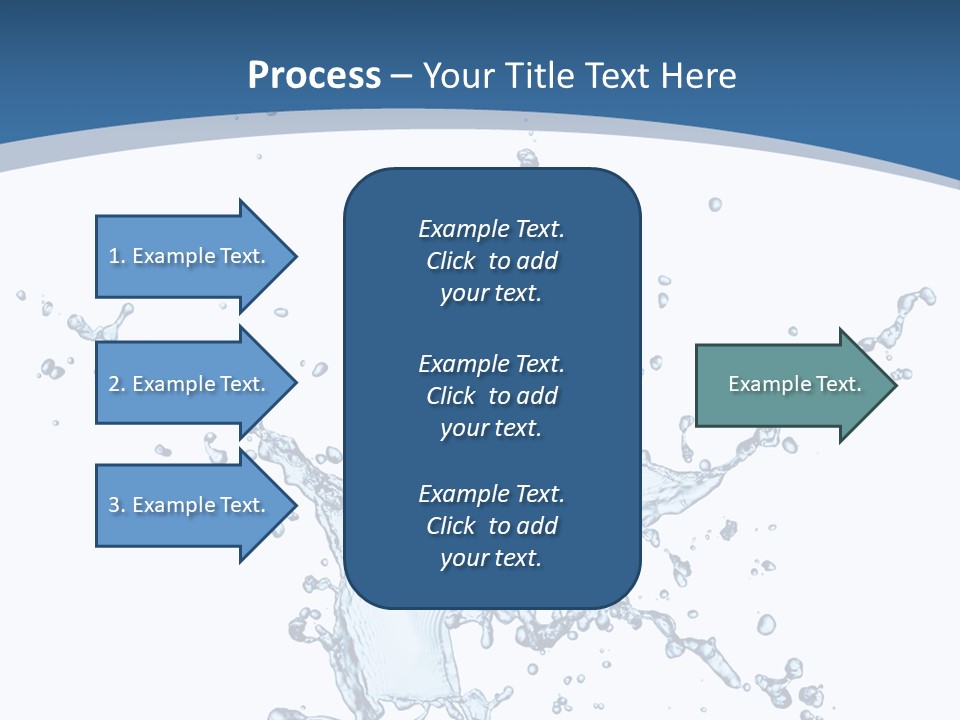 Process – Your Title Text Here

1. Example Text.

2. Example Text.

3. Example Text.

Example Text. Click to add your text.

Example Text. Click to add your text.

Example Text. Click to add your text.

Example Text.